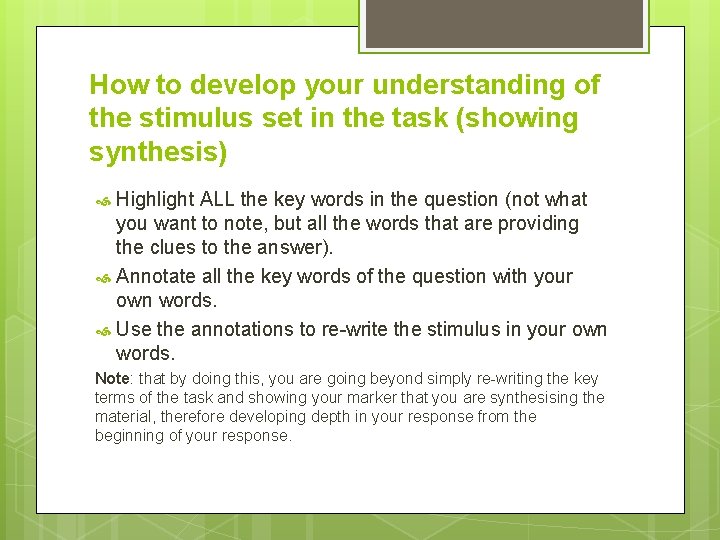 How to develop your understanding of the stimulus set in the task (showing synthesis)

Highlight ALL the key words in the question (not what you want to note, but all the words that are providing the clues to the answer).

Annotate all the key words of the question with your own words.

Use the annotations to re-write the stimulus in your own words.

Note: that by doing this, you are going beyond simply re-writing the key terms of the task and showing your marker that you are synthesising the material, therefore developing depth in your response from the beginning of your response.